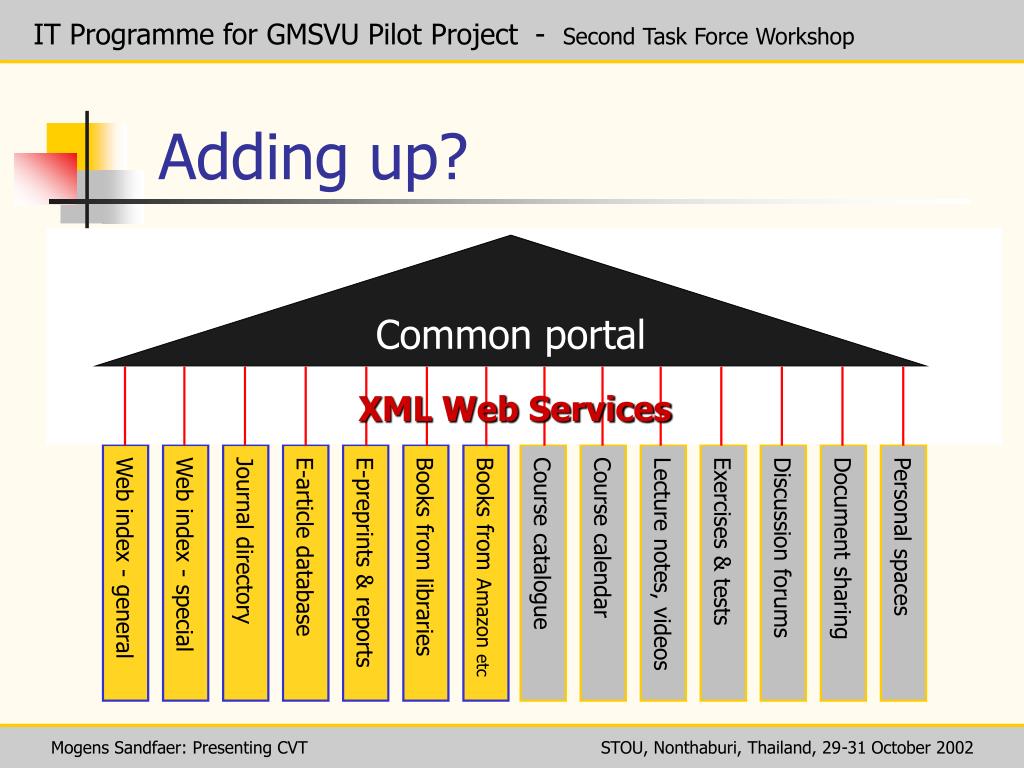 IT Programme for GMSVU Pilot Project - Second Task Force Workshop

Adding up?

Common portal

XML Web Services

Web index - general

Web index - special

Journal directory

E-article database

E-preprints & reports

Books from libraries

Books from Amazon etc

Course catalogue

Course calendar

Lecture notes, videos

Exercises & tests

Discussion forums

Document sharing

Personal spaces

Mogens Sandfaer: Presenting CVT

STOU, Nonthaburi, Thailand, 29-31 October 2002